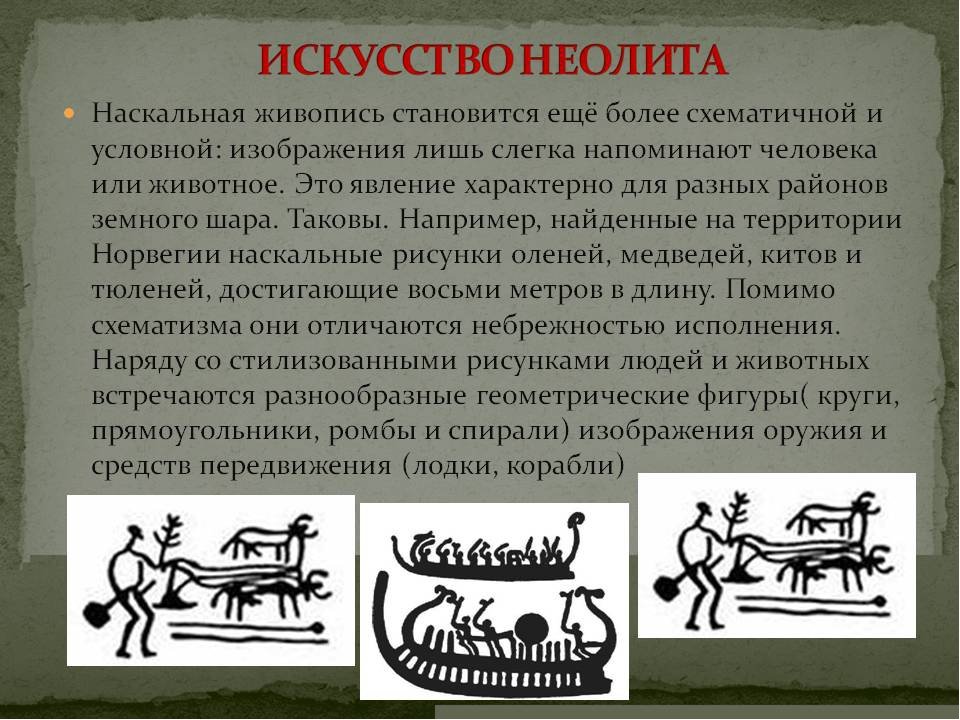 ИСКУССТВО НЕОЛИТА

Наскальная живопись становится ещё более схематичной и условной: изображения лишь слегка напоминают человека или животное. Это явление характерно для разных районов земного шара. Таковы. Например, найденные на территории Норвегии наскальные рисунки оленей, медведей, китов и тюленей, достигающие восьми метров в длину. Помимо схематизма они отличаются небрежностью исполнения. Наряду со стилизованными рисунками людей и животных встречаются разнообразные геометрические фигуры( круги, прямоугольники, ромбы и спирали) изображения оружия и средств передвижения (лодки, корабли)